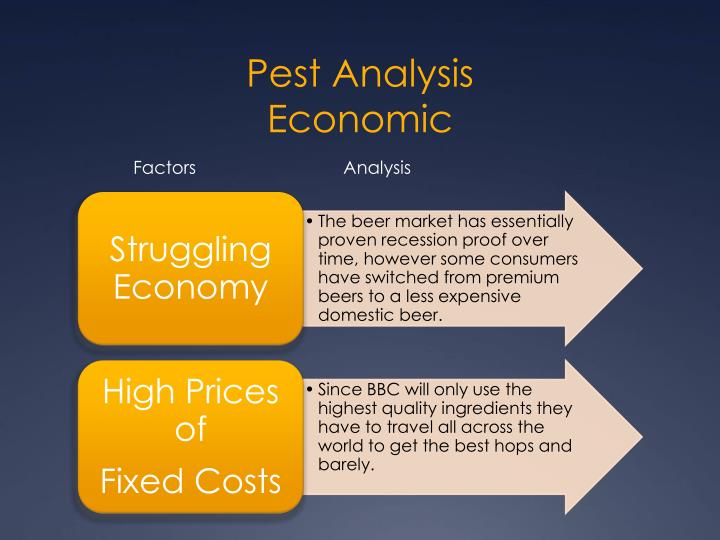 Pest Analysis
Economic

Factors

Analysis

Struggling Economy

• The beer market has essentially proven recession proof over time, however some consumers have switched from premium beers to a less expensive domestic beer.

High Prices of Fixed Costs

• Since BBC will only use the highest quality ingredients they have to travel all across the world to get the best hops and barely.